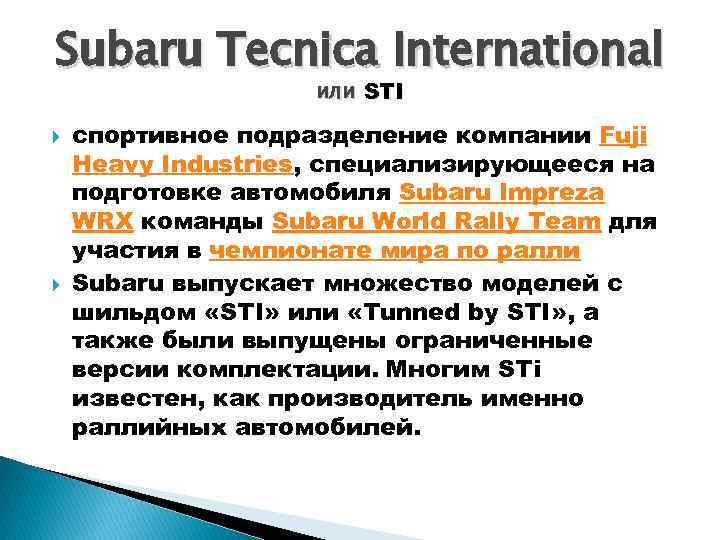 Subaru Tecnica International

или STI

спортивное подразделение компании Fuji Heavy Industries, специализирующееся на подготовке автомобиля Subaru Impreza WRX команды Subaru World Rally Team для участия в чемпионате мира по ралли

Subaru выпускает множество моделей с шильдом «STI» или «Tunned by STI», а также были выпущены ограниченные версии комплектации. Многим STi известен, как производитель именно раллийных автомобилей.